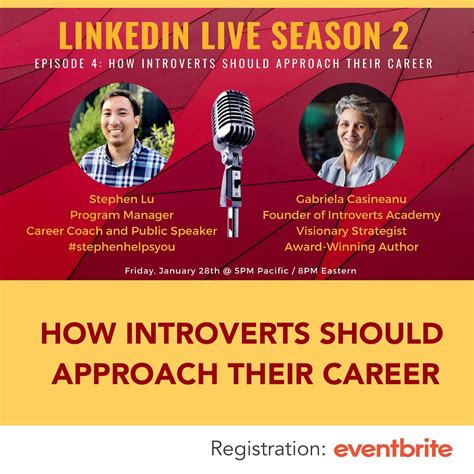 LINKEDIN LIVE SEASON 2
EPISODE 4: HOW INTROVERTS SHOULD APPROACH THEIR CAREER

Stephen Lu
Program Manager
Career Coach and Public Speaker
#stephenhelpsyou

Gabriela Casineanu
Founder of Introverts Academy
Visionary Strategist
Award-Winning Author

Friday, January 28th @ 5PM Pacific / 8PM Eastern

HOW INTROVERTS SHOULD APPROACH THEIR CAREER

Registration: eventbrite